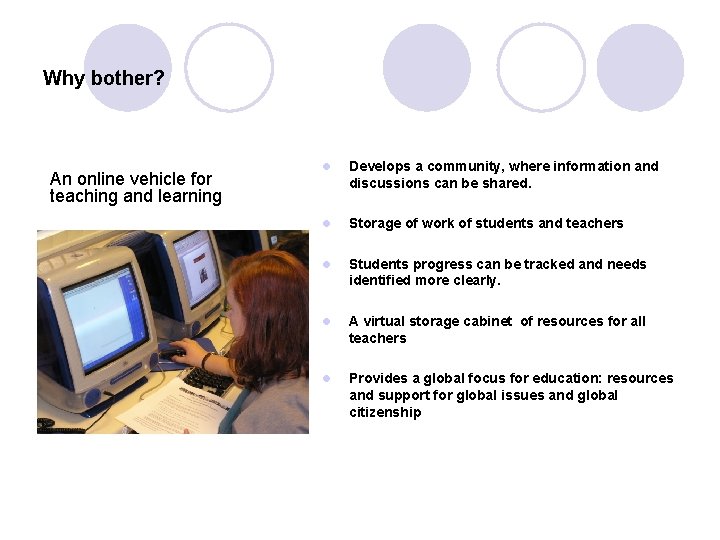 Why bother?

An online vehicle for teaching and learning

- Develops a community, where information and discussions can be shared.
- Storage of work of students and teachers
- Students progress can be tracked and needs identified more clearly.
- A virtual storage cabinet of resources for all teachers
- Provides a global focus for education: resources and support for global issues and global citizenship